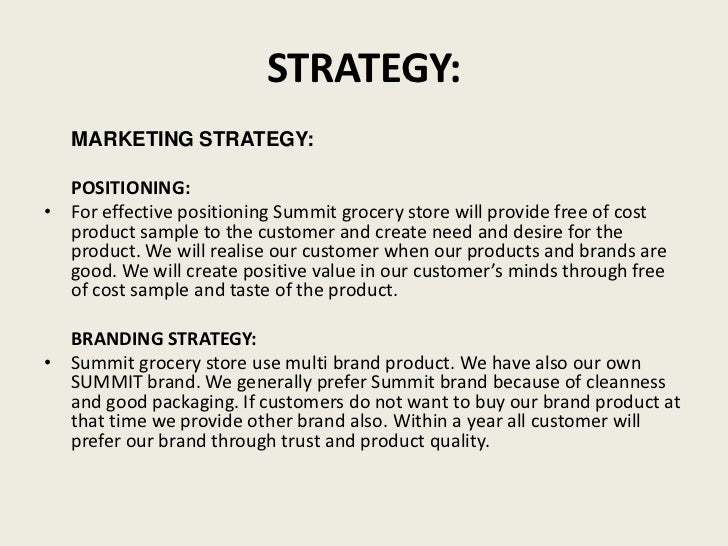 STRATEGY:

MARKETING STRATEGY:

POSITIONING:

• For effective positioning Summit grocery store will provide free of cost product sample to the customer and create need and desire for the product. We will realise our customer when our products and brands are good. We will create positive value in our customer's minds through free of cost sample and taste of the product.

BRANDING STRATEGY:

• Summit grocery store use multi brand product. We have also our own SUMMIT brand. We generally prefer Summit brand because of cleanness and good packaging. If customers do not want to buy our brand product at that time we provide other brand also. Within a year all customer will prefer our brand through trust and product quality.